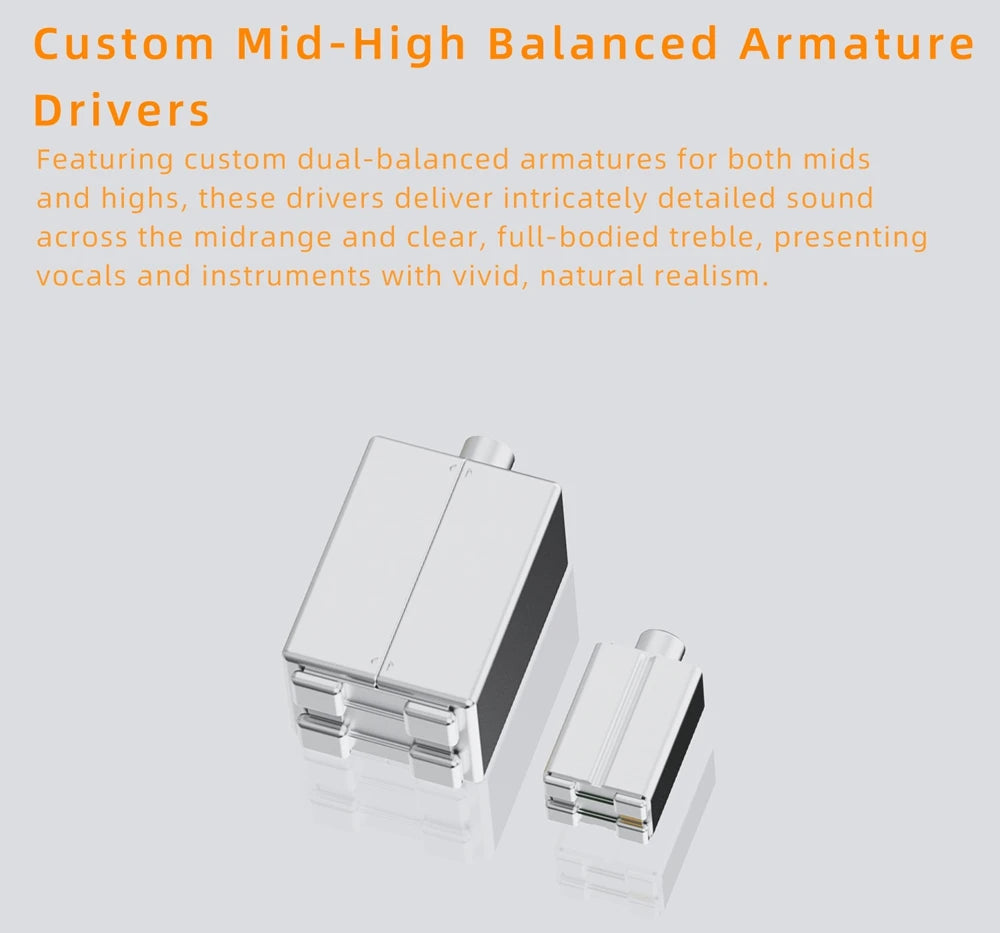 Custom Mid-High Balanced Armature Drivers

Featuring custom dual-balanced armatures for both mids and highs, these drivers deliver intricately detailed sound across the midrange and clear, full-bodied treble, presenting vocals and instruments with vivid, natural realism.